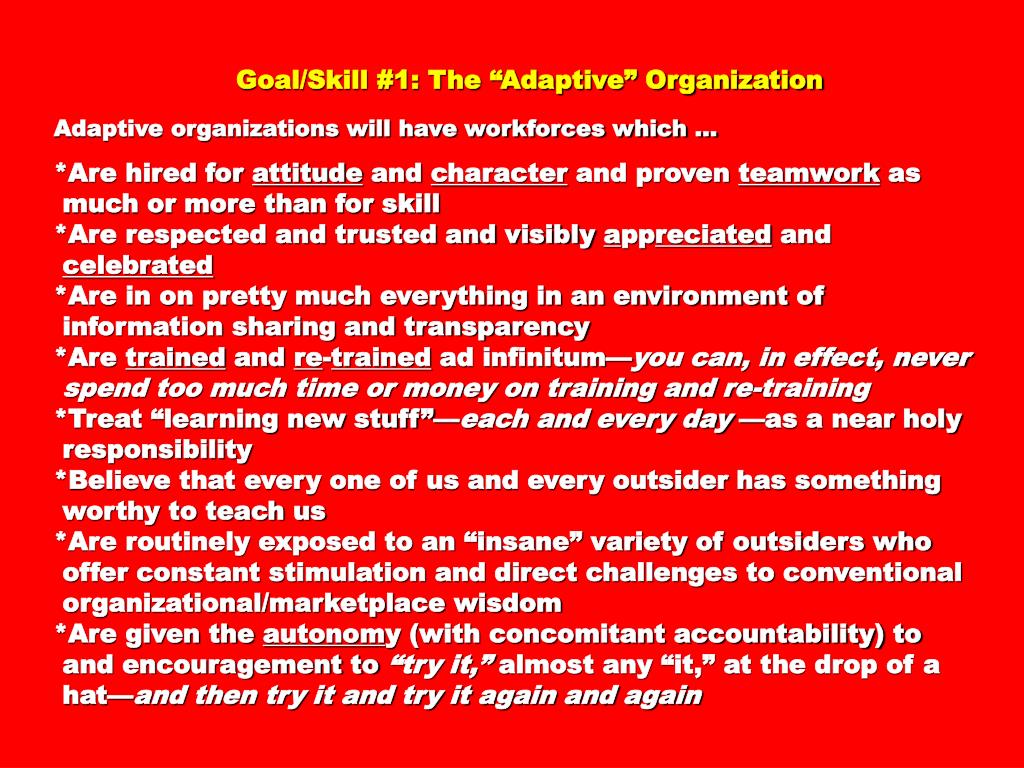 Goal/Skill #1: The “Adaptive” Organization

Adaptive organizations will have workforces which …

*Are hired for attitude and character and proven teamwork as much or more than for skill
*Are respected and trusted and visibly appreciated and celebrated
*Are in on pretty much everything in an environment of information sharing and transparency
*Are trained and re-trained ad infinitum—you can, in effect, never spend too much time or money on training and re-training
*Treat “learning new stuff”—each and every day —as a near holy responsibility
*Believe that every one of us and every outsider has something worthy to teach us
*Are routinely exposed to an “insane” variety of outsiders who offer constant stimulation and direct challenges to conventional organizational/marketplace wisdom
*Are given the autonomy (with concomitant accountability) to and encouragement to “try it,” almost any “it,” at the drop of a hat—and then try it and try it again and again